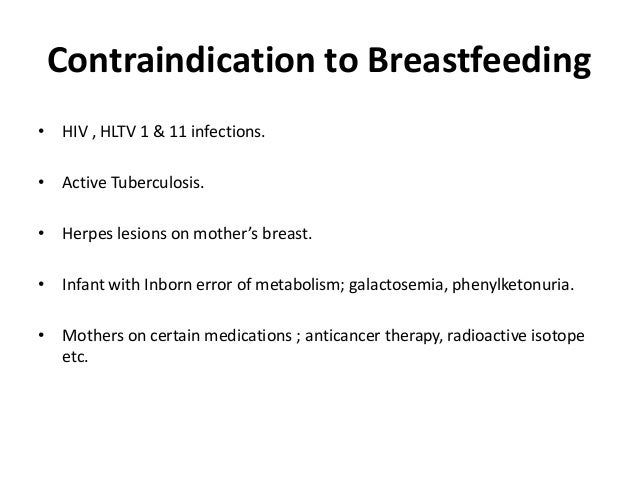 Contraindication to Breastfeeding

• HIV , HLTV 1 & 11 infections.

• Active Tuberculosis.

• Herpes lesions on mother's breast.

• Infant with Inborn error of metabolism; galactosemia, phenylketonuria.

• Mothers on certain medications ; anticancer therapy, radioactive isotope etc.